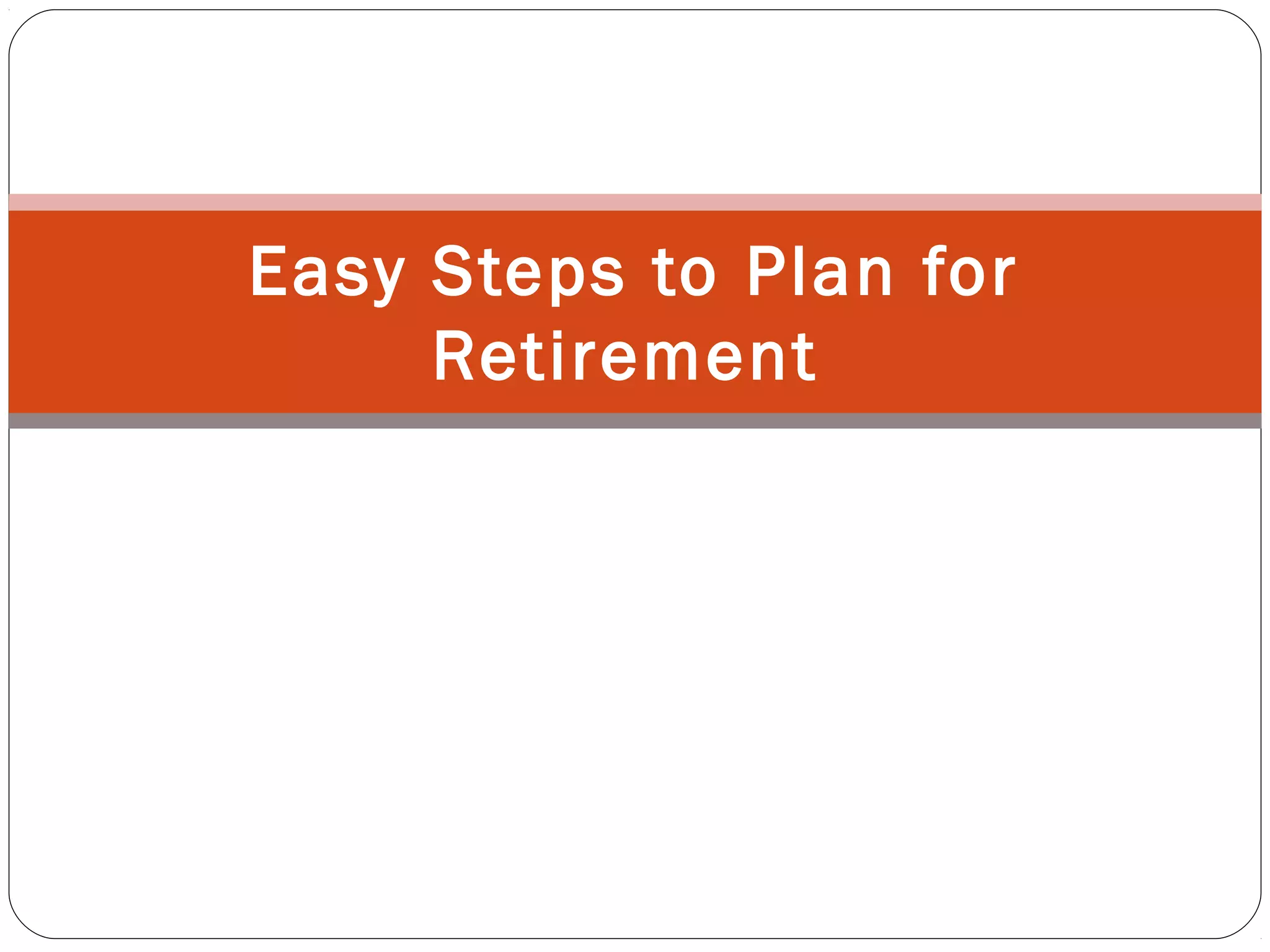 Easy Steps to Plan for Retirement